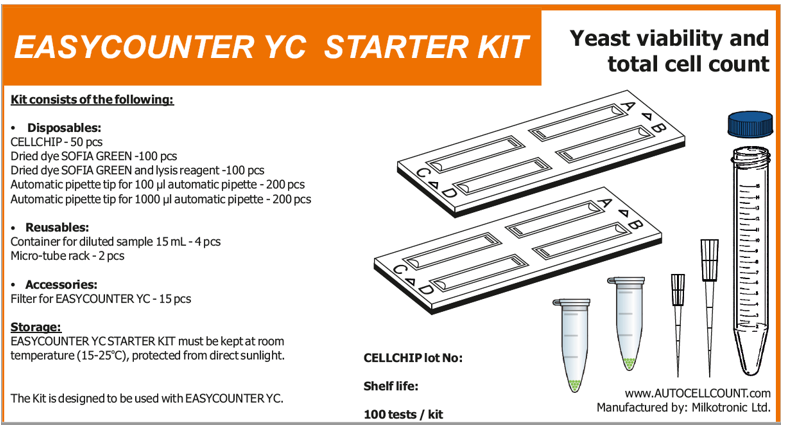 EASYCOUNTER YC STARTER KIT

Yeast viability and total cell count

Kit consists of the following:

• Disposables:
CELLCHIP - 50 pcs
Dried dye SOFIA GREEN -100 pcs
Dried dye SOFIA GREEN and lysis reagent -100 pcs
Automatic pipette tip for 100 µl automatic pipette - 200 pcs
Automatic pipette tip for 1000 µl automatic pipette - 200 pcs

• Reusables:
Container for diluted sample 15 mL - 4 pcs
Micro-tube rack - 2 pcs

• Accessories:
Filter for EASYCOUNTER YC - 15 pcs

Storage:
EASYCOUNTER YC STARTER KIT must be kept at room temperature (15-25°C), protected from direct sunlight.

The Kit is designed to be used with EASYCOUNTER YC.

A
B
C
D
A
B
C
D

CELLCHIP lot No:

Shelf life:

100 tests / kit

www.AUTOCELLCOUNT.com
Manufactured by: Milkotronic Ltd.